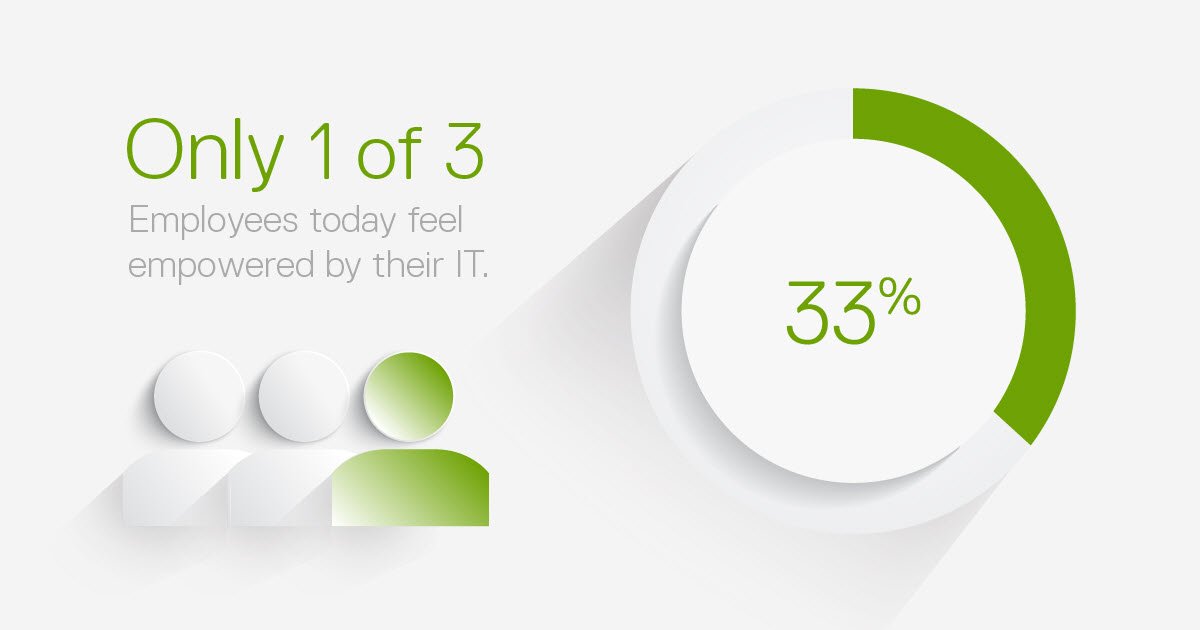 Only 1 of 3

Employees today feel empowered by their IT.

33%